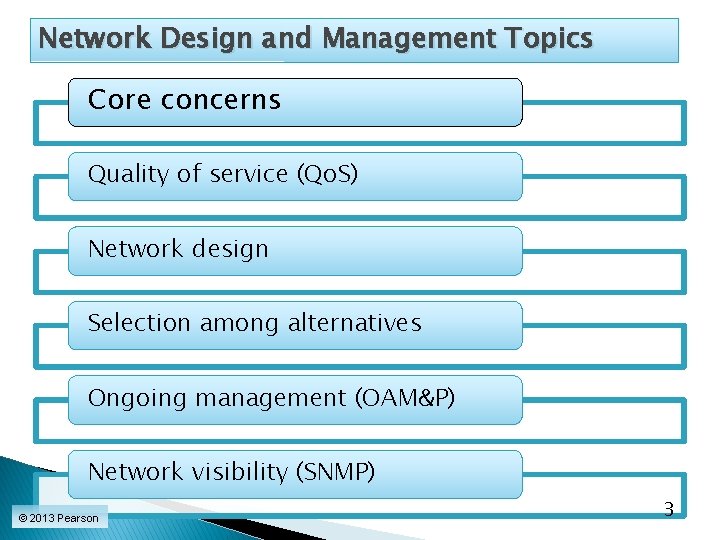 Network Design and Management Topics

Core concerns

Quality of service (QoS)

Network design

Selection among alternatives

Ongoing management (OAM&P)

Network visibility (SNMP)

© 2013 Pearson

3